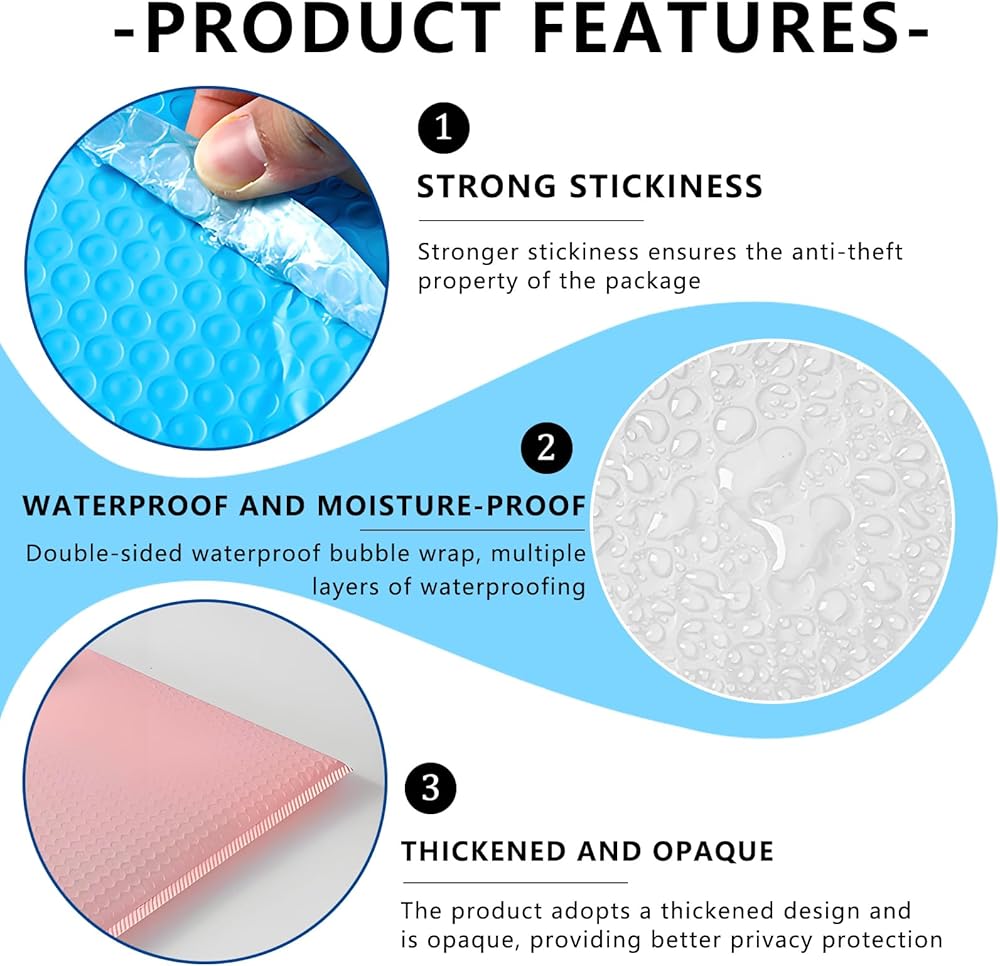 -PRODUCT FEATURES-

1

STRONG STICKINESS

Stronger stickiness ensures the anti-theft property of the package

2

WATERPROOF AND MOISTURE-PROOF

Double-sided waterproof bubble wrap, multiple layers of waterproofing

3

THICKENED AND OPAQUE

The product adopts a thickened design and is opaque, providing better privacy protection